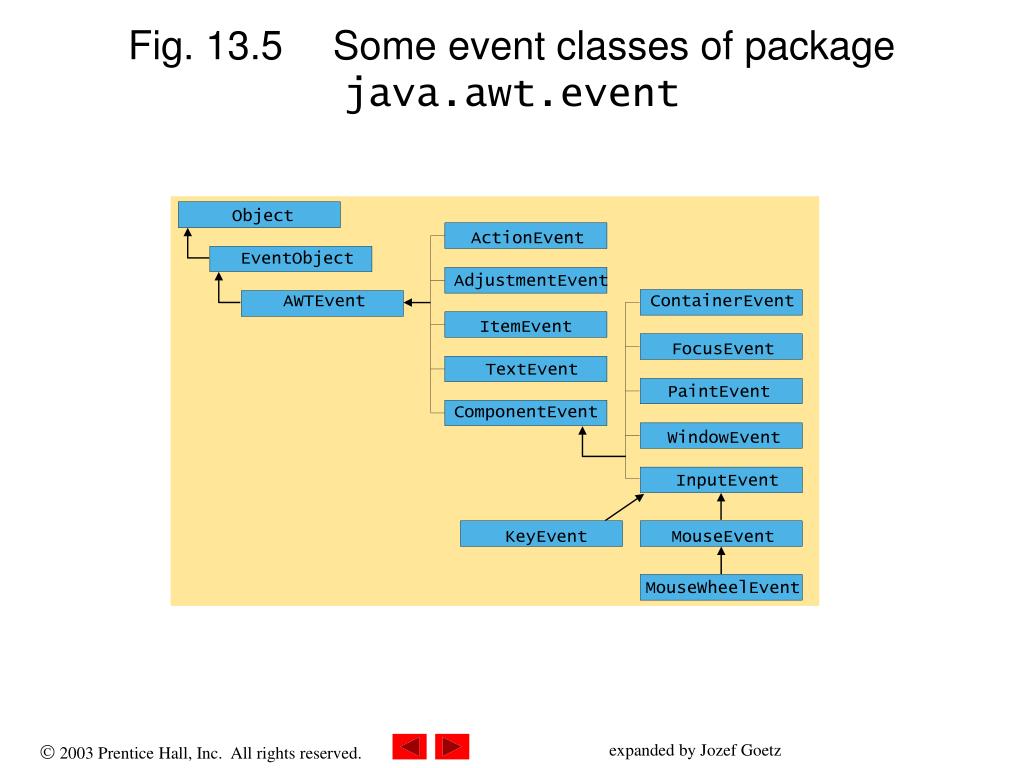 Fig. 13.5 Some event classes of package java.awt.event

Object

EventObject

AWTEvent

ActionEvent

AdjustmentEvent

ItemEvent

TextEvent

ComponentEvent

ContainerEvent

FocusEvent

PaintEvent

WindowEvent

InputEvent

KeyEvent

MouseEvent

MouseWheelEvent

© 2003 Prentice Hall, Inc. All rights reserved.

expanded by Jozef Goetz